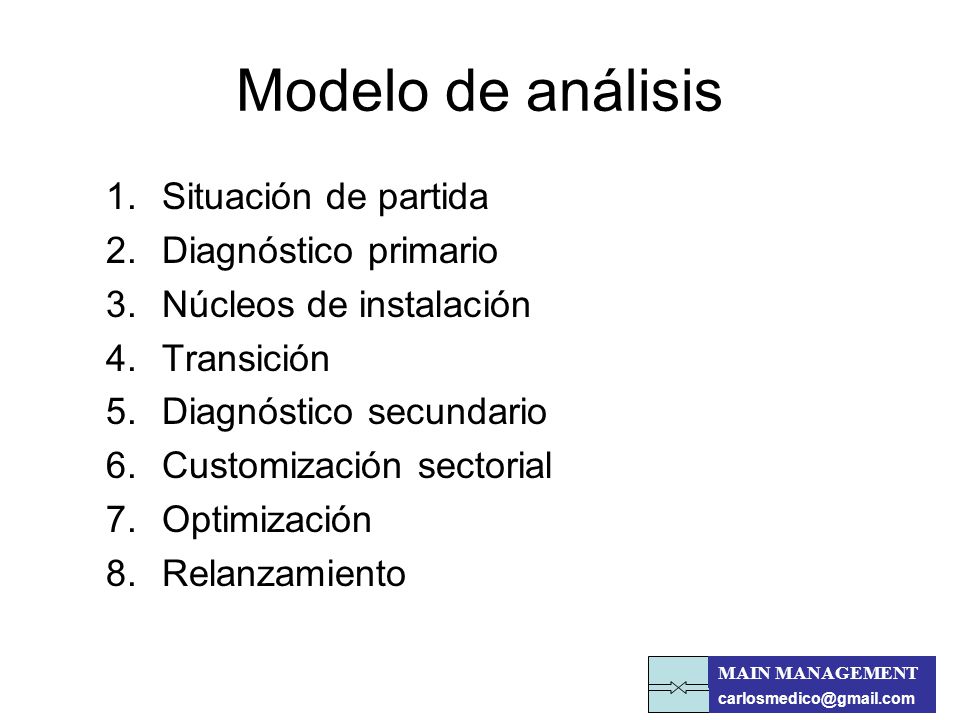 Modelo de análisis

1. Situación de partida
2. Diagnóstico primario
3. Núcleos de instalación
4. Transición
5. Diagnóstico secundario
6. Customización sectorial
7. Optimización
8. Relanzamiento

MAIN MANAGEMENT
carlosmedico@gmail.com